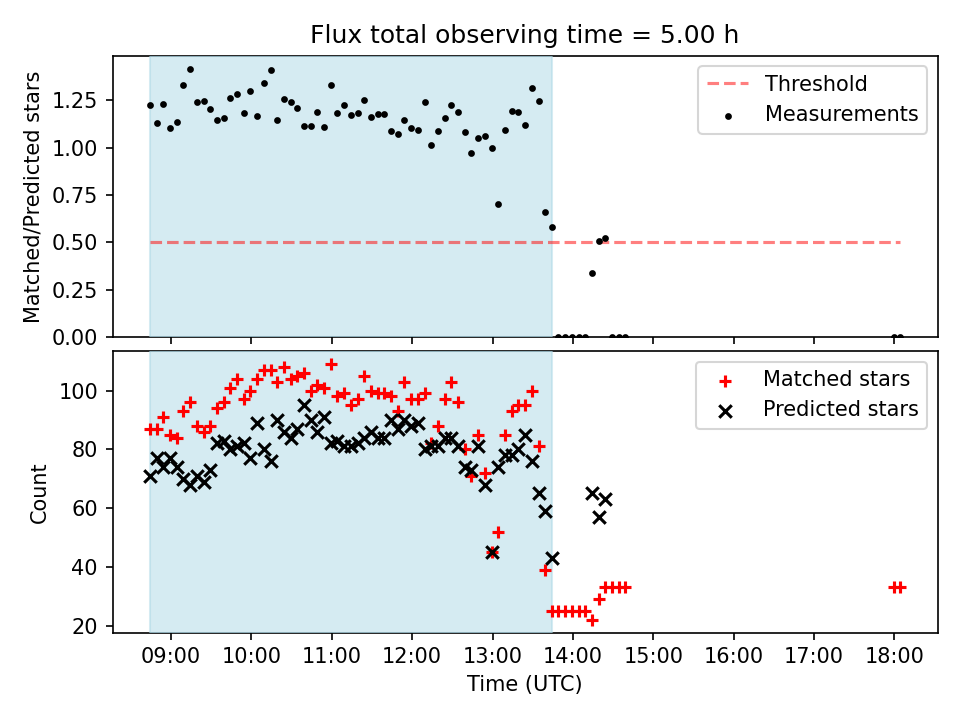 Flux total observing time = 5.00 h

Matched/Predicted stars

1.25
1.00
0.75
0.50
0.25
0.00

Threshold
Measurements

Count

100
80
60
40
20

Matched stars
Predicted stars

09:00 10:00 11:00 12:00 13:00 14:00 15:00 16:00 17:00 18:00

Time (UTC)